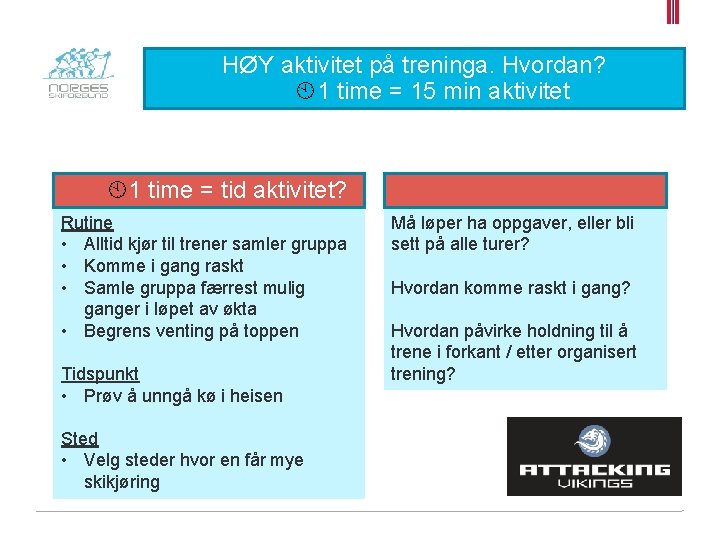 NORGES SKIFORBUND

HØY aktivitet på treninga. Hvordan?
1 time = 15 min aktivitet

1 time = tid aktivitet?

Rutine
• Alltid kjør til trener samler gruppa
• Komme i gang raskt
• Samle gruppa færrest mulig ganger i løpet av økta
• Begrens venting på toppen

Tidspunkt
• Prøv å unngå kø i heisen

Sted
• Velg steder hvor en får mye skikjøring

Må løper ha oppgaver, eller bli sett på alle turer?

Hvordan komme raskt i gang?

Hvordan påvirke holdning til å trene i forkant / etter organisert trening?

ATTACKING VIKINGS